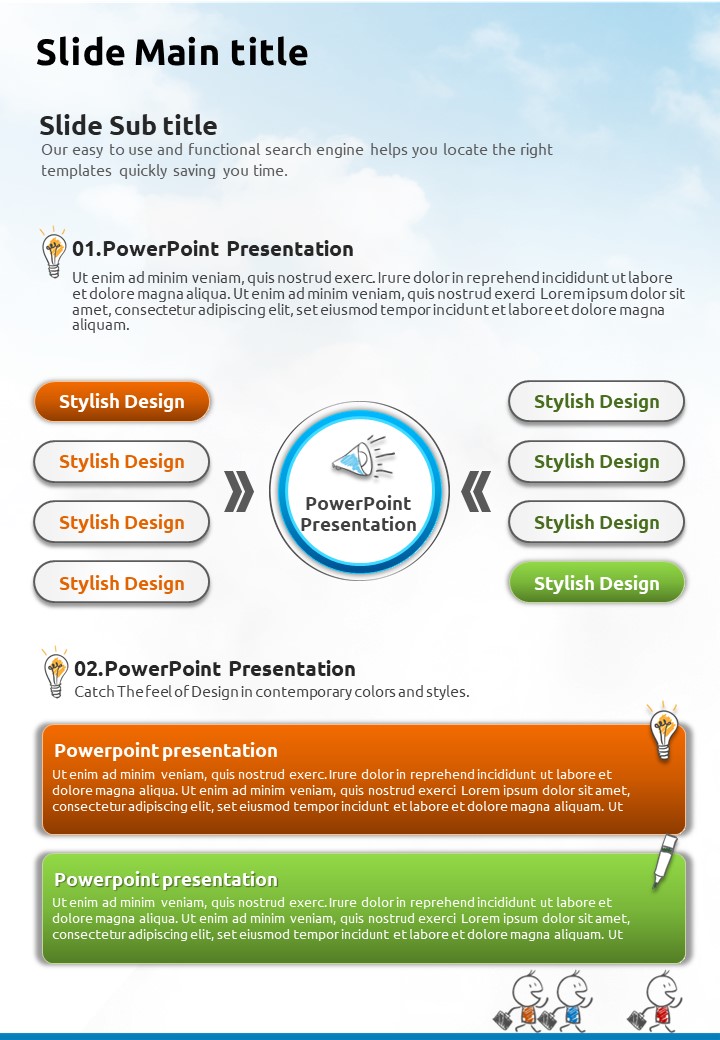 Slide Main title

Slide Sub title
Our easy to use and functional search engine helps you locate the right templates quickly saving you time.

01.PowerPoint Presentation
Ut enim ad minim veniam, quis nostrud exerc. Irure dolor in reprehend incididunt ut labore et dolore magna aliqua. Ut enim ad minim veniam, quis nostrud exerci Lorem ipsum dolor sit amet, consectetur adipiscing elit, set eiusmod tempor incidunt et labore et dolore magna aliquam.

Stylish Design
Stylish Design
Stylish Design
Stylish Design

PowerPoint Presentation

Stylish Design
Stylish Design
Stylish Design
Stylish Design

02.PowerPoint Presentation
Catch The feel of Design in contemporary colors and styles.

Powerpoint presentation
Ut enim ad minim veniam, quis nostrud exerc. Irure dolor in reprehend incididunt ut labore et dolore magna aliqua. Ut enim ad minim veniam, quis nostrud exerci Lorem ipsum dolor sit amet, consectetur adipiscing elit, set eiusmod tempor incidunt et labore et dolore magna aliquam. Ut

Powerpoint presentation
Ut enim ad minim veniam, quis nostrud exerc. Irure dolor in reprehend incididunt ut labore et dolore magna aliqua. Ut enim ad minim veniam, quis nostrud exerci Lorem ipsum dolor sit amet, consectetur adipiscing elit, set eiusmod tempor incidunt et labore et dolore magna aliquam. Ut